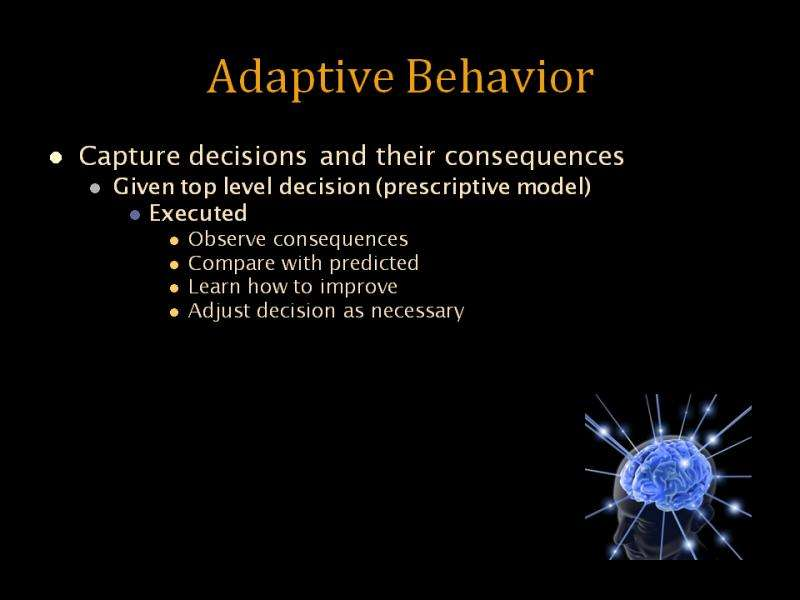 Adaptive Behavior

- Capture decisions and their consequences
  - Given top level decision (prescriptive model)
    - Executed
      - Observe consequences
      - Compare with predicted
      - Learn how to improve
      - Adjust decision as necessary